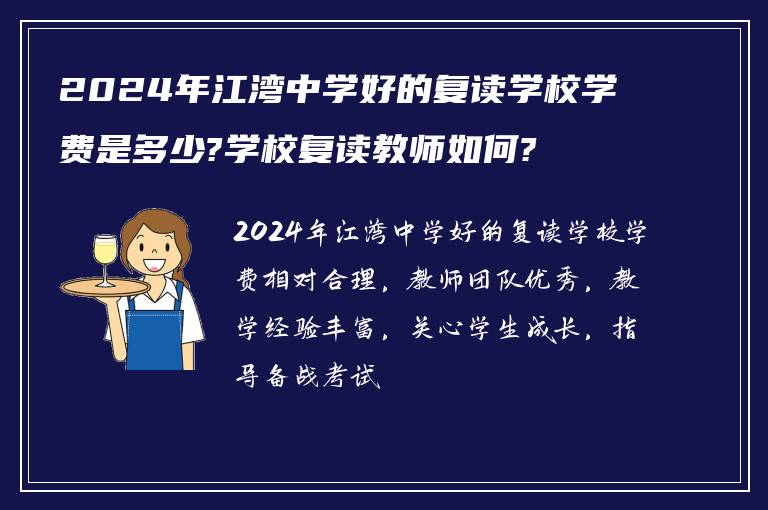 2024年江湾中学好的复读学校学费是多少?学校复读教师如何?

2024年江湾中学好的复读学校学费相对合理，教师团队优秀，教学经验丰富，关心学生成长，指导备战考试